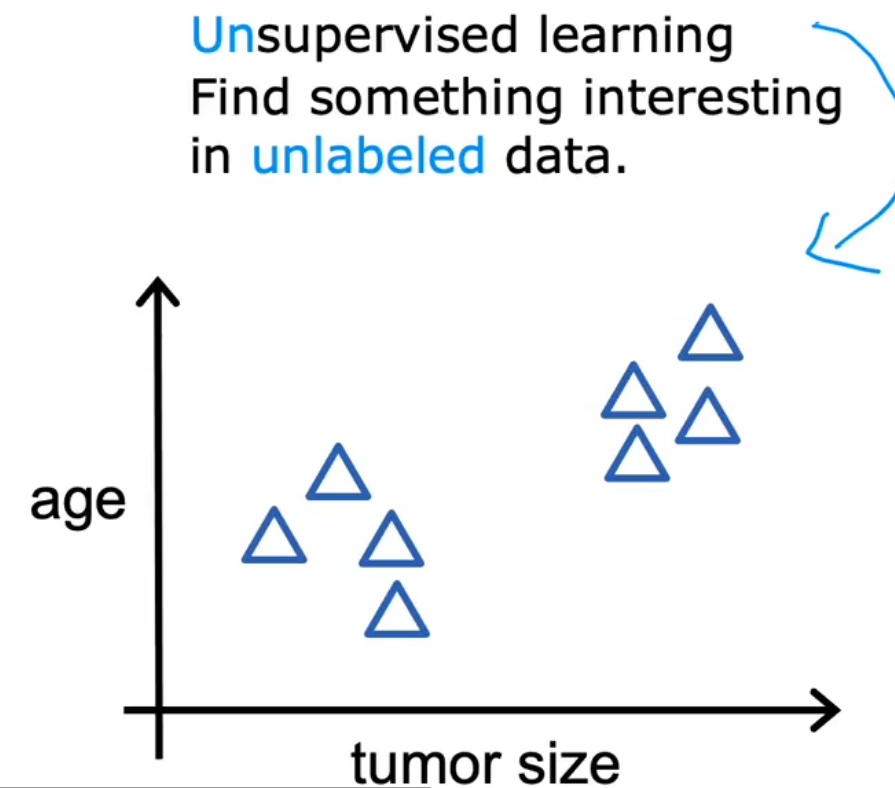 Unsupervised learning
Find something interesting in unlabeled data.

age

tumor size